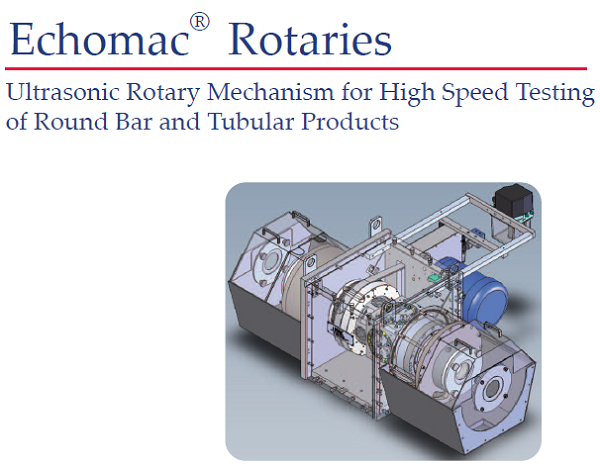 Echomac® Rotaries

Ultrasonic Rotary Mechanism for High Speed Testing of Round Bar and Tubular Products